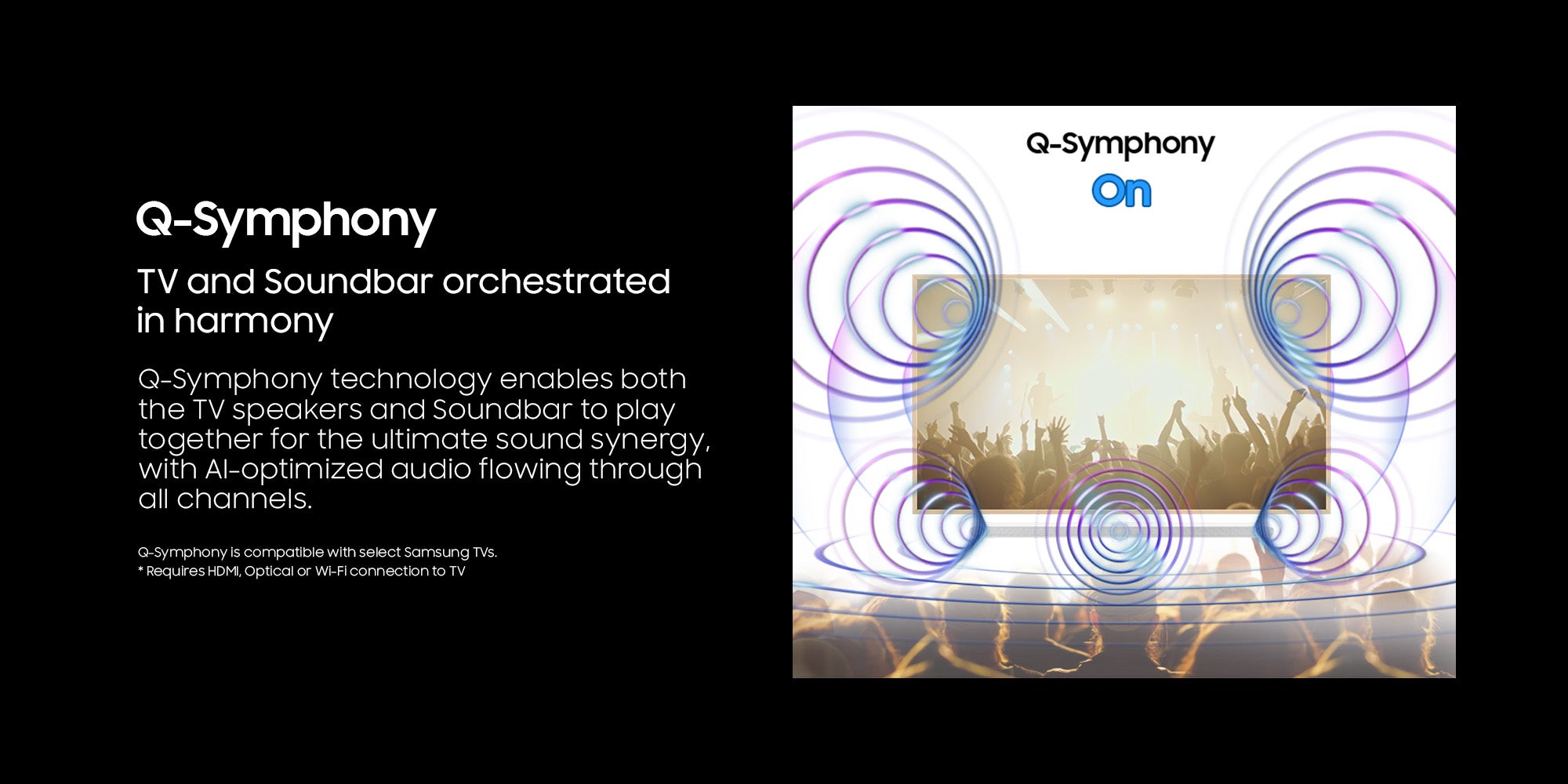 Q-Symphony

TV and Soundbar orchestrated in harmony

Q-Symphony technology enables both the TV speakers and Soundbar to play together for the ultimate sound synergy, with AI-optimized audio flowing through all channels.

Q-Symphony is compatible with select Samsung TVs.
* Requires HDMI, Optical or Wi-Fi connection to TV

Q-Symphony
On